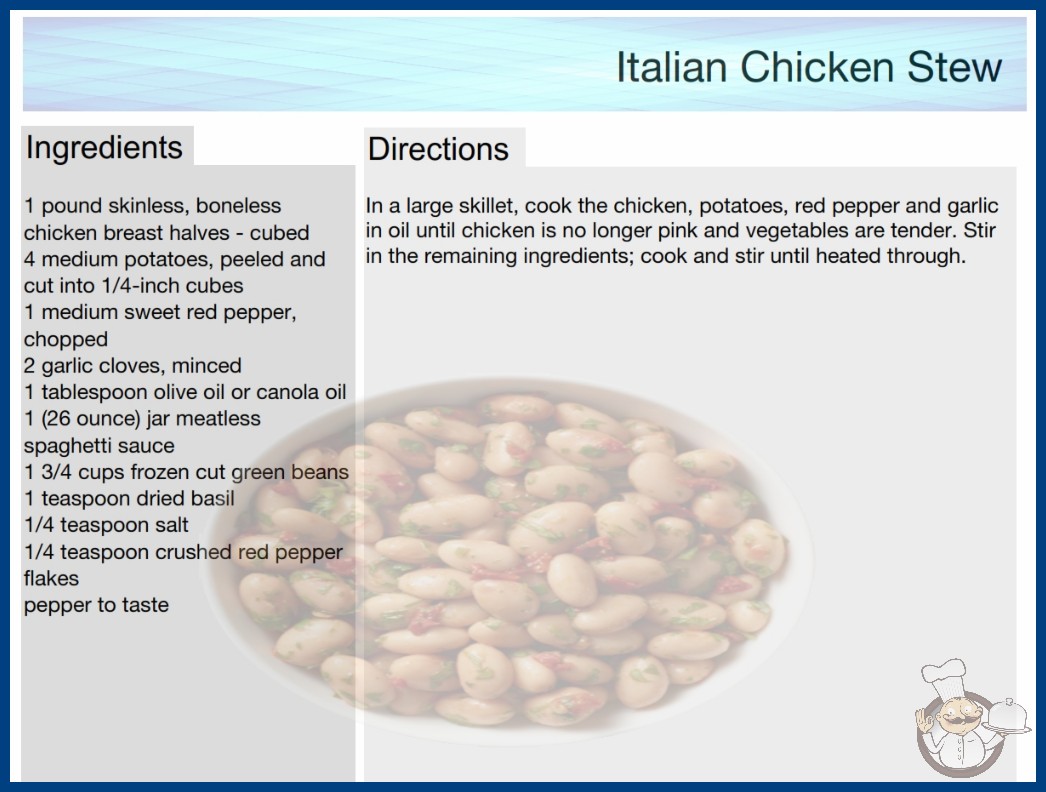 Italian Chicken Stew

Ingredients

1 pound skinless, boneless chicken breast halves - cubed
4 medium potatoes, peeled and cut into 1/4-inch cubes
1 medium sweet red pepper, chopped
2 garlic cloves, minced
1 tablespoon olive oil or canola oil
1 (26 ounce) jar meatless spaghetti sauce
1 3/4 cups frozen cut green beans
1 teaspoon dried basil
1/4 teaspoon salt
1/4 teaspoon crushed red pepper flakes
pepper to taste

Directions

In a large skillet, cook the chicken, potatoes, red pepper and garlic in oil until chicken is no longer pink and vegetables are tender. Stir in the remaining ingredients; cook and stir until heated through.